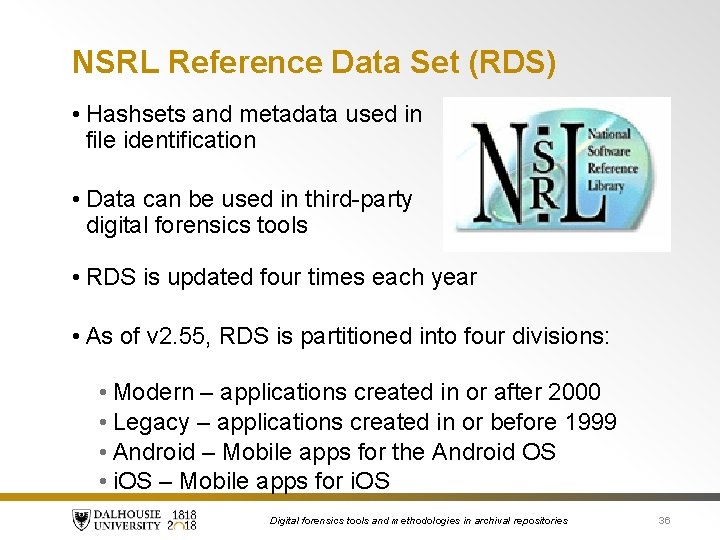 NSRL Reference Data Set (RDS)

• Hashsets and metadata used in file identification

NSRL National Software Reference Library

• Data can be used in third-party digital forensics tools

• RDS is updated four times each year

• As of v2.55, RDS is partitioned into four divisions:

• Modern – applications created in or after 2000
• Legacy – applications created in or before 1999
• Android – Mobile apps for the Android OS
• iOS – Mobile apps for iOS

DALHOUSIE UNIVERSITY 1818 2018

Digital forensics tools and methodologies in archival repositories

36